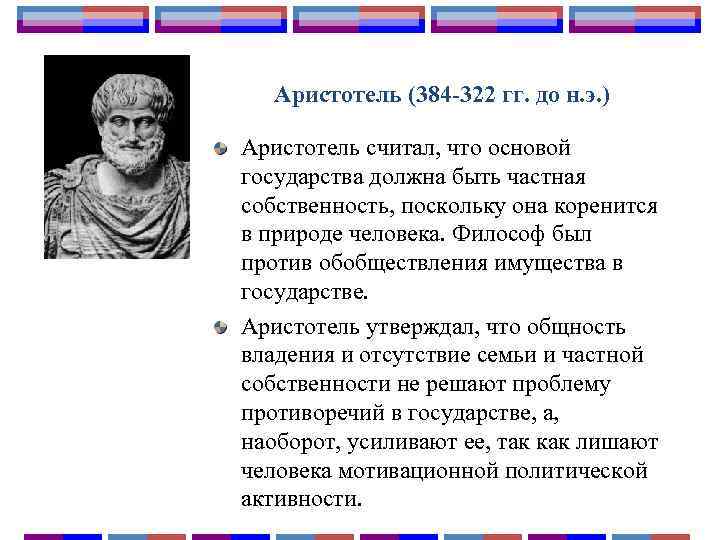 Аристотель (384-322 гг. до н.э.)

Аристотель считал, что основой государства должна быть частная собственность, поскольку она коренится в природе человека. Философ был против обобществления имущества в государстве.

Аристотель утверждал, что общность владения и отсутствие семьи и частной собственности не решают проблему противоречий в государстве, а, наоборот, усиливают ее, так как лишают человека мотивационной политической активности.